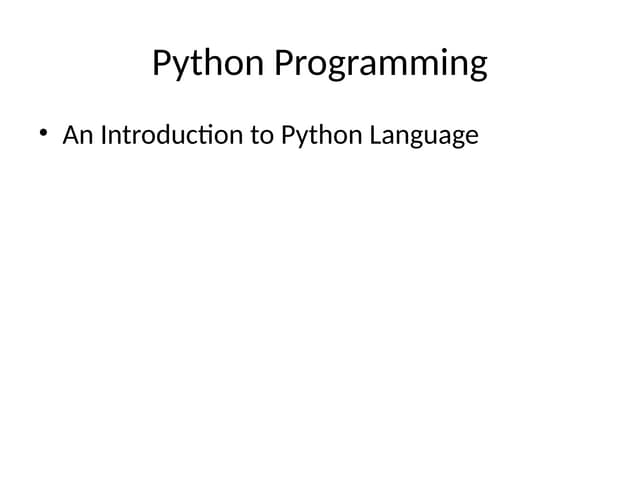 Python Programming

• An Introduction to Python Language